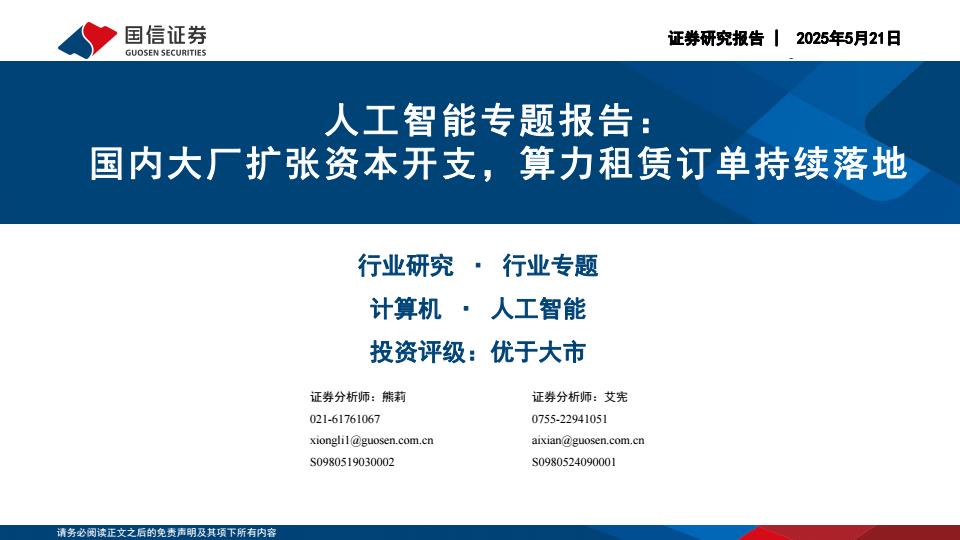 国信证券
GUOSEN SECURITIES

证券研究报告 | 2025年5月21日

人工智能专题报告：
国内大厂扩张资本开支，算力租赁订单持续落地

行业研究 · 行业专题

计算机 · 人工智能

投资评级：优于大市

证券分析师：熊莉
021-61761067
xiongli1@guosen.com.cn
S0980519030002

证券分析师：艾宪
0755-22941051
aixian@guosen.com.cn
S0980524090001

请务必阅读正文之后的免责声明及其项下所有内容